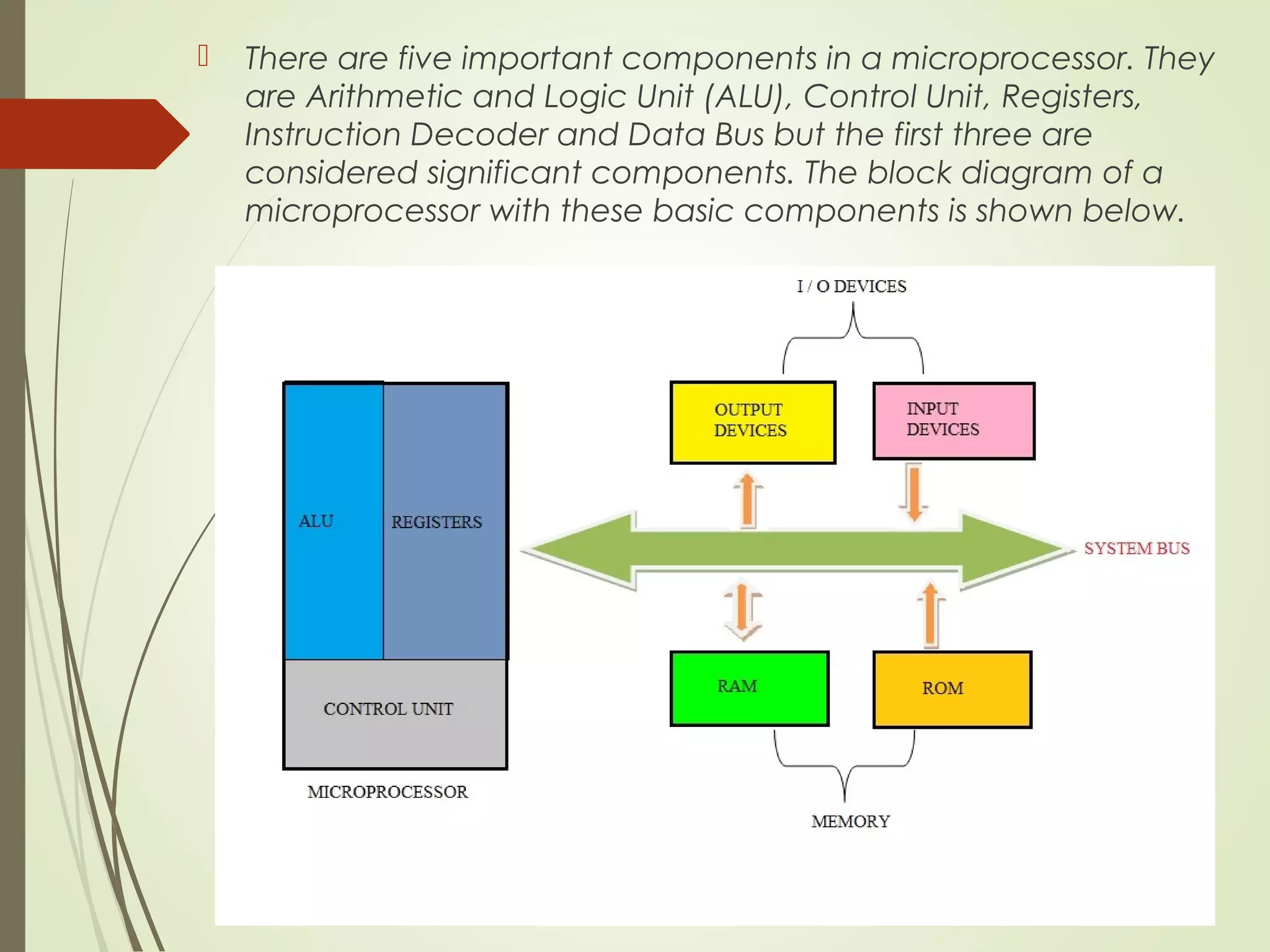 There are five important components in a microprocessor. They are Arithmetic and Logic Unit (ALU), Control Unit, Registers, Instruction Decoder and Data Bus but the first three are considered significant components. The block diagram of a microprocessor with these basic components is shown below.

I / O DEVICES

ALU

REGISTERS

CONTROL UNIT

MICROPROCESSOR

OUTPUT DEVICES

INPUT DEVICES

SYSTEM BUS

RAM

ROM

MEMORY